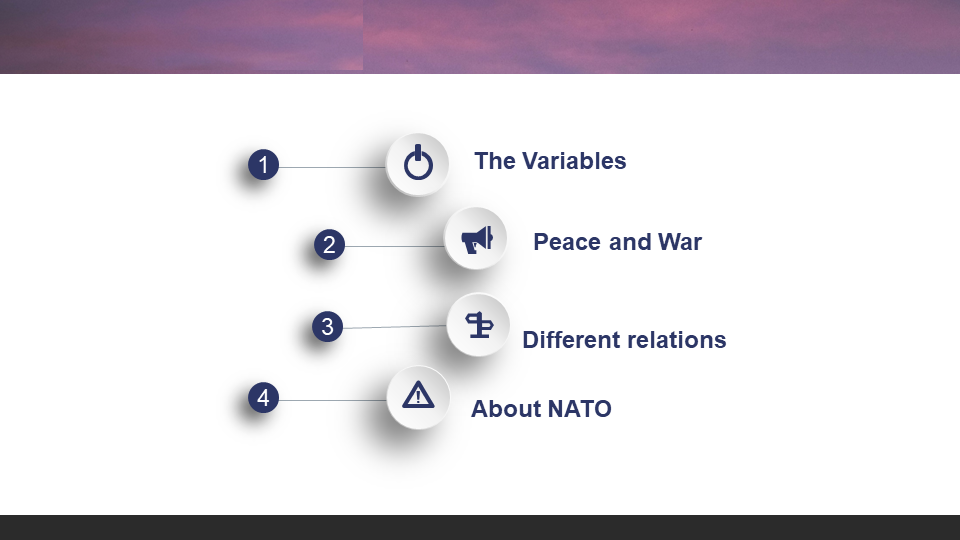 1 The Variables

2 Peace and War

3 Different relations

4 About NATO